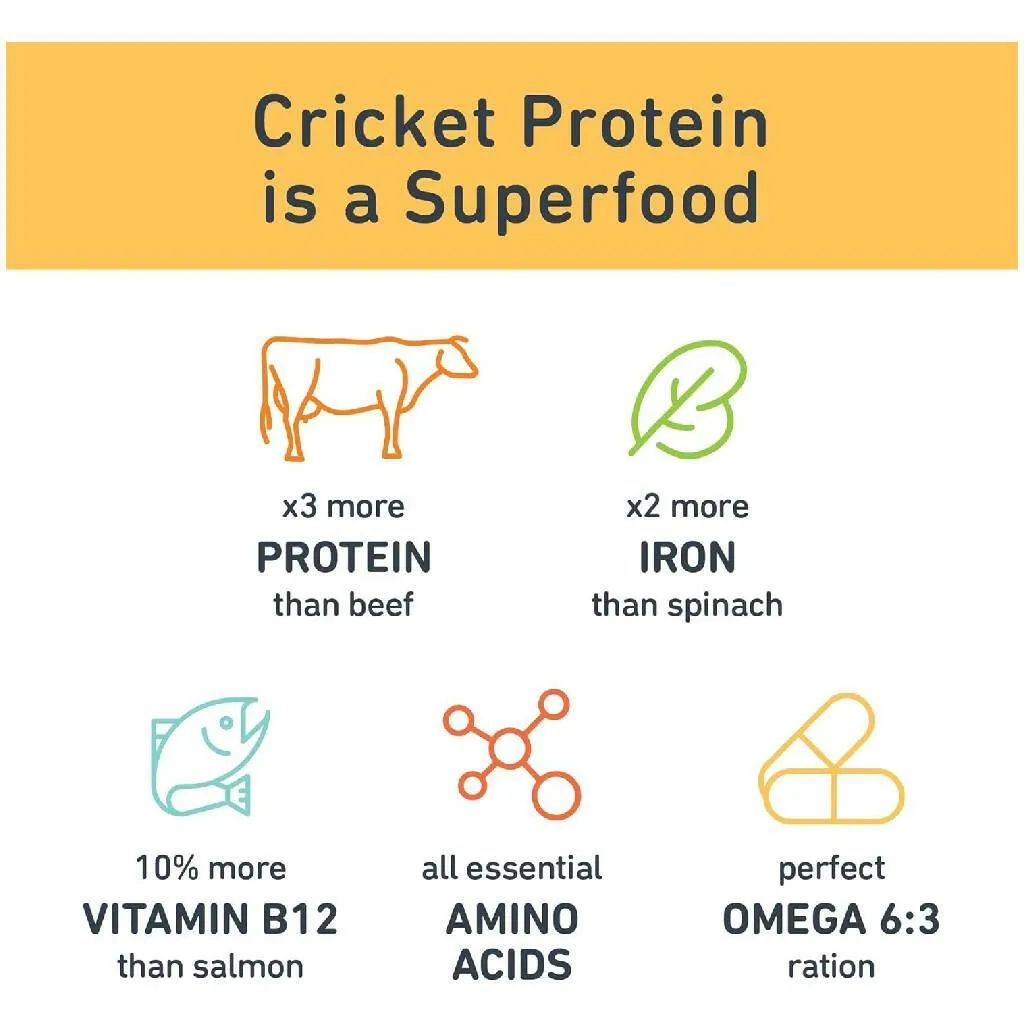 Cricket Protein is a Superfood

x3 more
PROTEIN
than beef

x2 more
IRON
than spinach

10% more
VITAMIN B12
than salmon

all essential
AMINO
ACIDS

perfect
OMEGA 6:3
ration